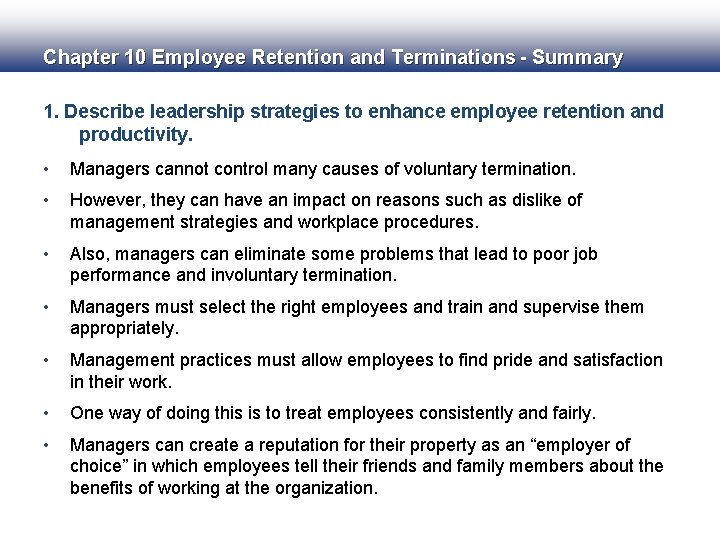 Chapter 10 Employee Retention and Terminations - Summary

1. Describe leadership strategies to enhance employee retention and productivity.

• Managers cannot control many causes of voluntary termination.

• However, they can have an impact on reasons such as dislike of management strategies and workplace procedures.

• Also, managers can eliminate some problems that lead to poor job performance and involuntary termination.

• Managers must select the right employees and train and supervise them appropriately.

• Management practices must allow employees to find pride and satisfaction in their work.

• One way of doing this is to treat employees consistently and fairly.

• Managers can create a reputation for their property as an “employer of choice” in which employees tell their friends and family members about the benefits of working at the organization.